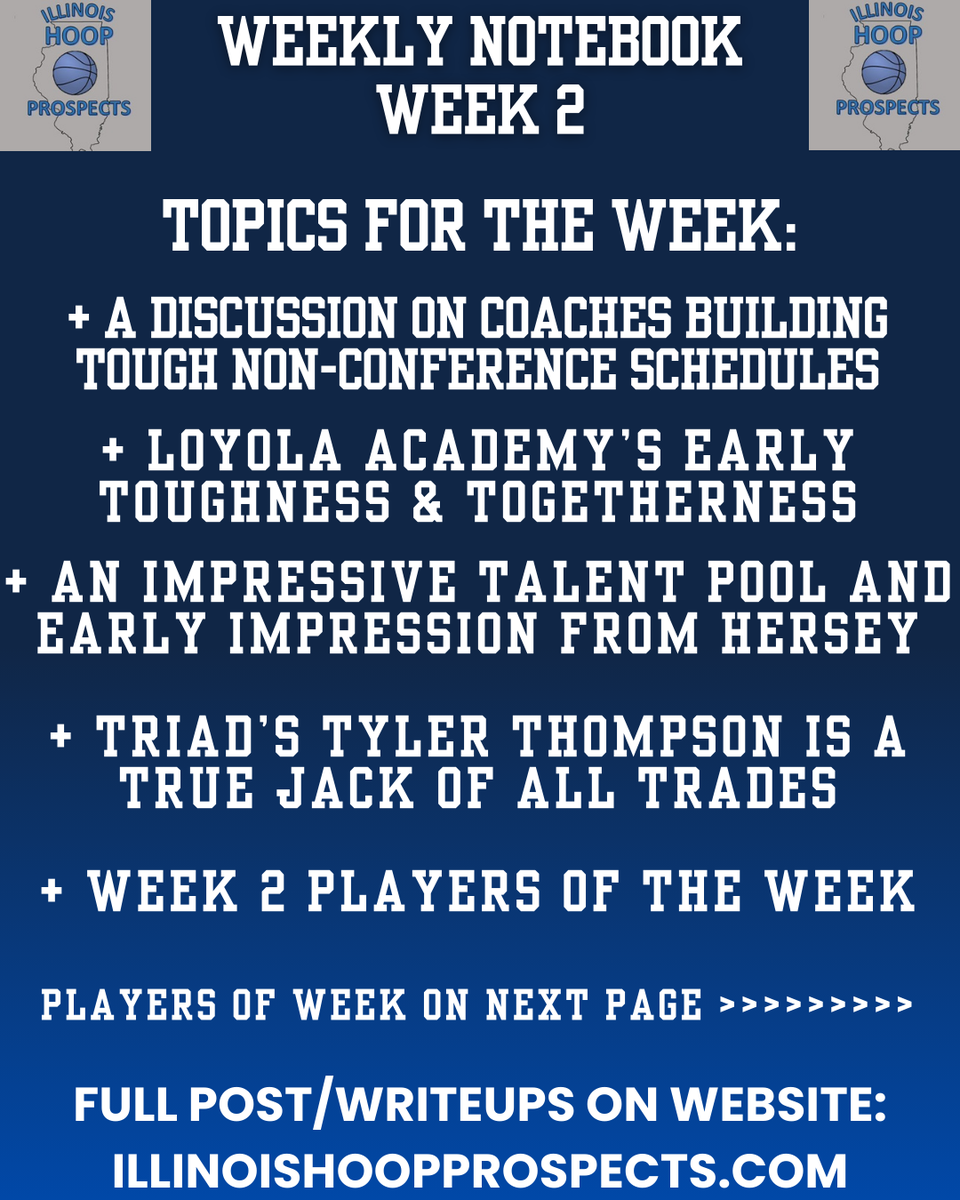 ILLINOIS HOOP PROSPECTS

WEEKLY NOTEBOOK WEEK 2

ILLINOIS HOOP PROSPECTS

TOPICS FOR THE WEEK:

+ A DISCUSSION ON COACHES BUILDING TOUGH NON-CONFERENCE SCHEDULES

+ LOYOLA ACADEMY'S EARLY TOUGHNESS & TOGETHERNESS

+ AN IMPRESSIVE TALENT POOL AND EARLY IMPRESSION FROM HERSEY

+ TRIAD'S TYLER THOMPSON IS A TRUE JACK OF ALL TRADES

+ WEEK 2 PLAYERS OF THE WEEK

PLAYERS OF WEEK ON NEXT PAGE >>>>>>>>>>

FULL POST/WRITEUPS ON WEBSITE: ILLINOISHOOPPROSPECTS.COM